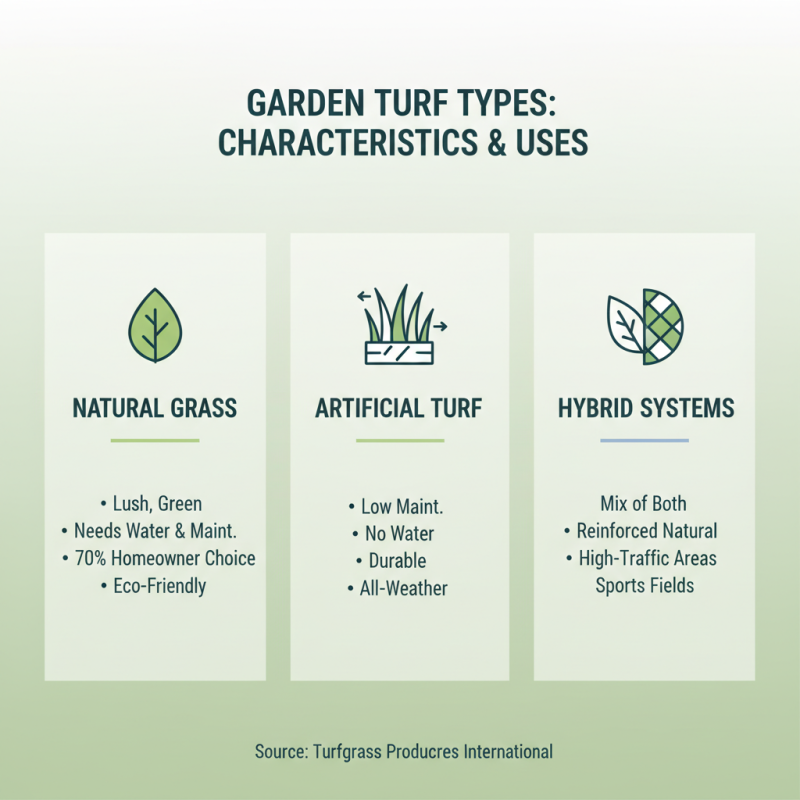 GARDEN TURF TYPES: CHARACTERISTICS & USES

NATURAL GRASS

• Lush, Green
• Needs Water & Maint.
• 70% Homeowner Choice
• Eco-Friendly

ARTIFICIAL TURF

• Low Maint.
• No Water
• Durable
• All-Weather

HYBRID SYSTEMS

Mix of Both
• Reinforced Natural
• High-Traffic Areas
Sports Fields

Source: Turfgrass Producres International